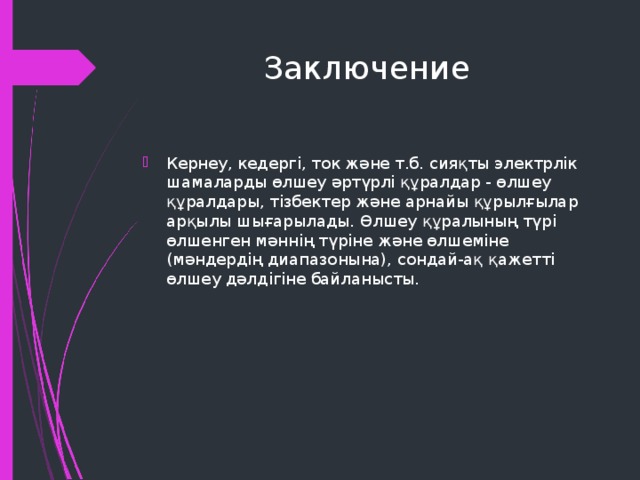 Заключение

Кернеу, кедергі, ток және т.б. сияқты электрлік шамаларды өлшеу әртүрлі құралдар - өлшеу құралдары, тізбектер және арнайы құрылғылар арқылы шығарылады. Өлшеу құралының түрі өлшенген мәннің түріне және өлшеміне (мәндердің диапазонына), сондай-ақ қажетті өлшеу дәлдігіне байланысты.